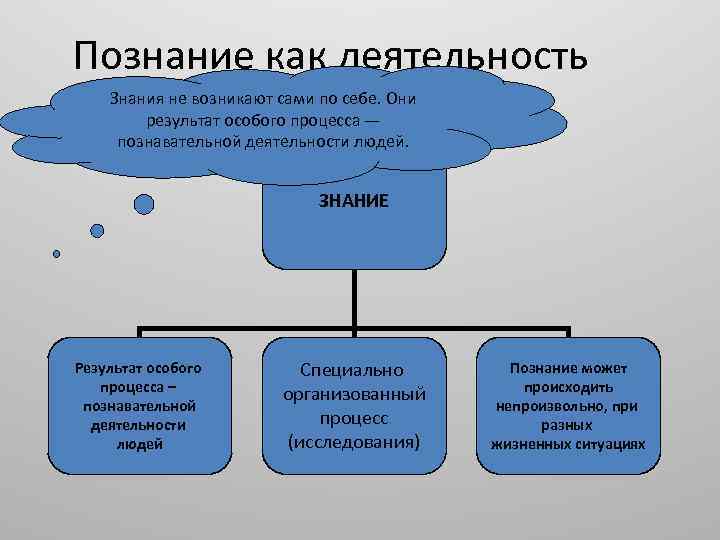 Познание как деятельность

Знания не возникают сами по себе. Они результат особого процесса — познавательной деятельности людей.

ЗНАНИЕ

Результат особого процесса – познавательной деятельности людей

Специально организованный процесс (исследования)

Познание может происходить непроизвольно, при разных жизненных ситуациях